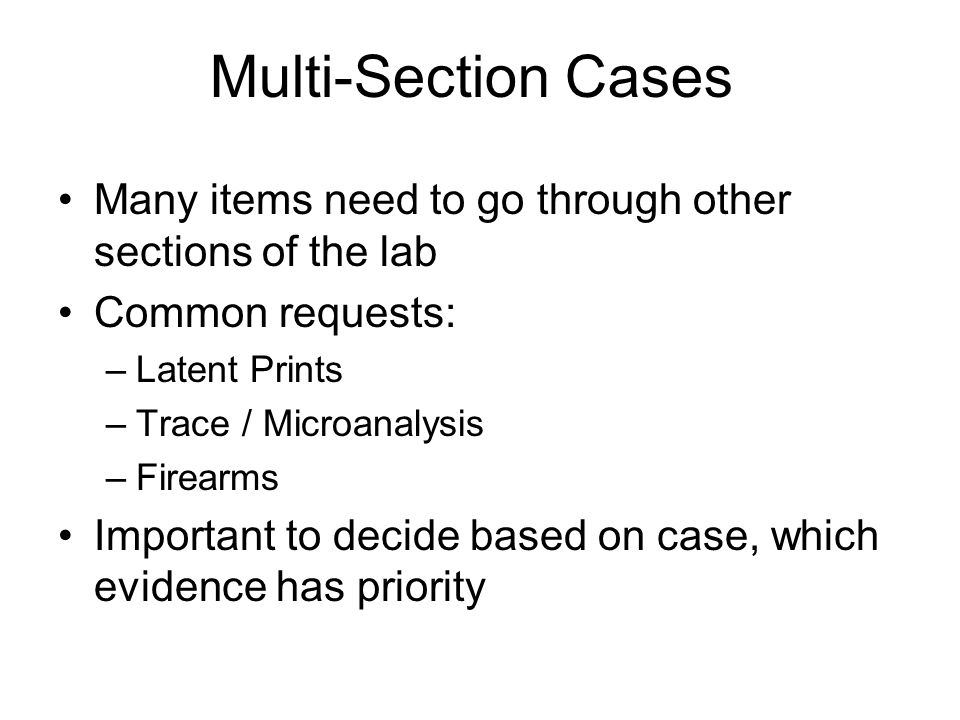 Multi-Section Cases

• Many items need to go through other sections of the lab
• Common requests:
– Latent Prints
– Trace / Microanalysis
– Firearms
• Important to decide based on case, which evidence has priority